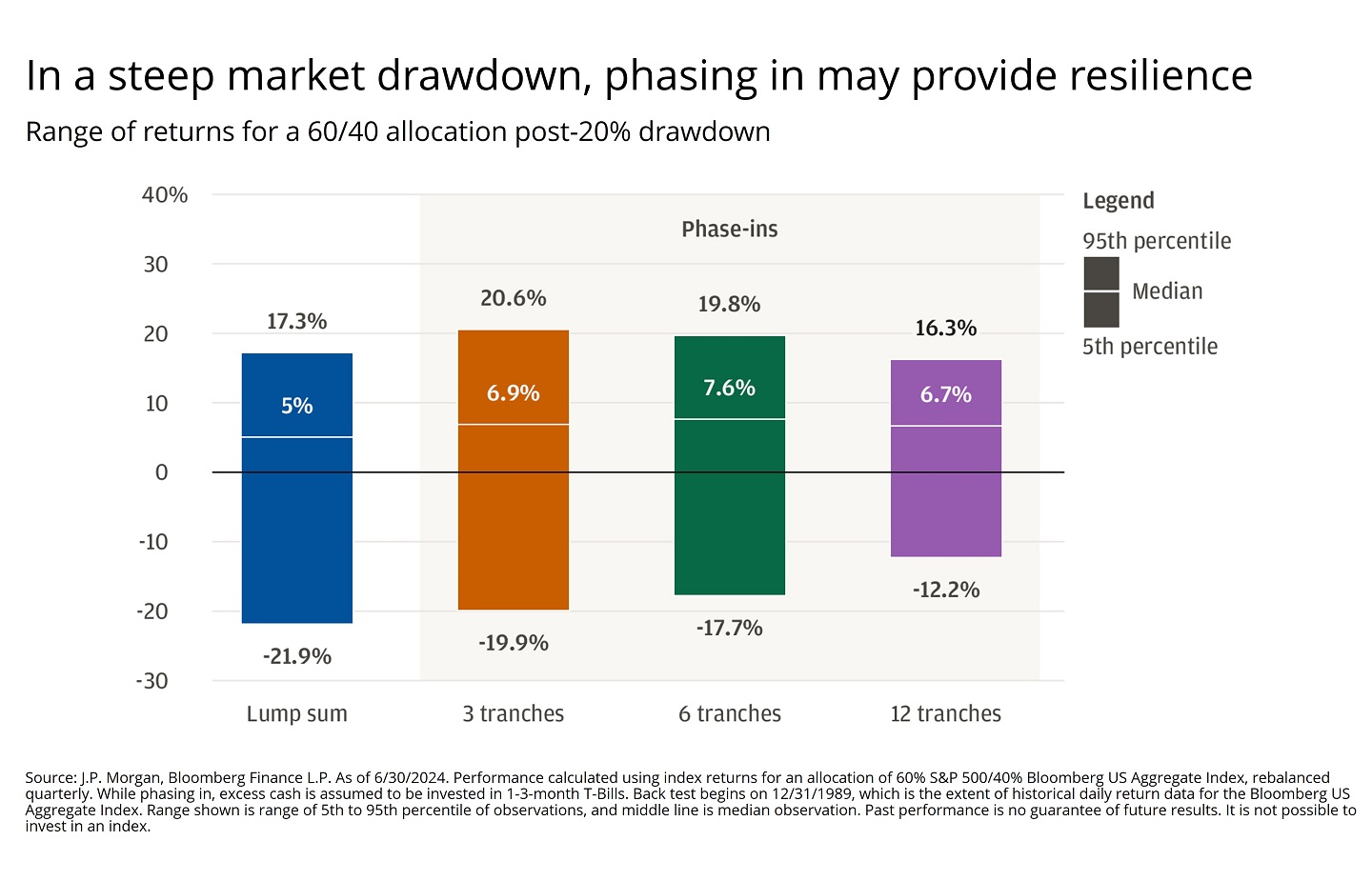 In a steep market drawdown, phasing in may provide resilience

Range of returns for a 60/40 allocation post-20% drawdown

40%
30
20
10
0
-10
-20
-30

Phase-ins

17.3%
5%
-21.9%

20.6%
6.9%
-19.9%

19.8%
7.6%
-17.7%

16.3%
6.7%
-12.2%

Lump sum
3 tranches
6 tranches
12 tranches

Legend
95th percentile
Median
5th percentile

Source: J.P. Morgan, Bloomberg Finance L.P. As of 6/30/2024. Performance calculated using index returns for an allocation of 60% S&P 500/40% Bloomberg US Aggregate Index, rebalanced quarterly. While phasing in, excess cash is assumed to be invested in 1-3-month T-Bills. Back test begins on 12/31/1989, which is the extent of historical daily return data for the Bloomberg US Aggregate Index. Range shown is range of 5th to 95th percentile of observations, and middle line is median observation. Past performance is no guarantee of future results. It is not possible to invest in an index.